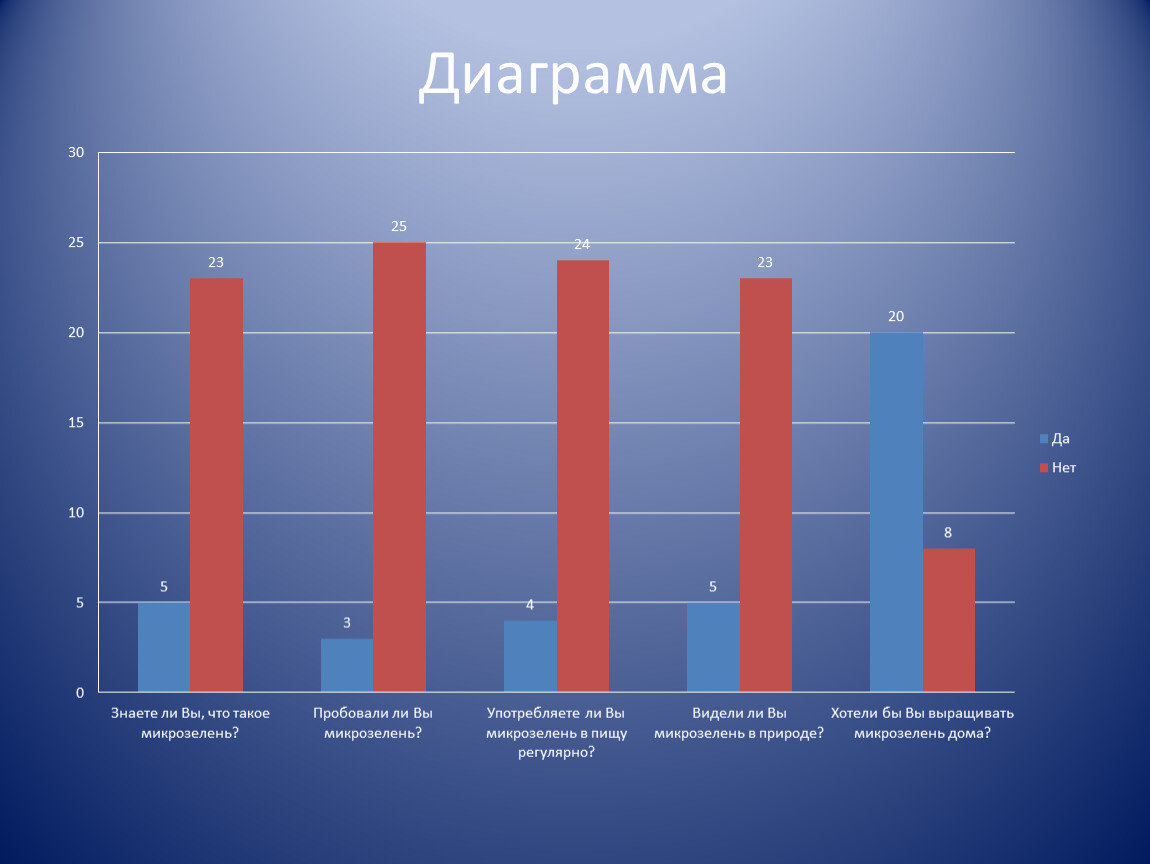 Диаграмма

30
25
20
15
10
5
0

5
23
3
25
4
24
5
23
20
8

Знаете ли Вы, что такое микрозелень?
Пробовали ли Вы микрозелень?
Употребляете ли Вы микрозелень в пищу регулярно?
Видели ли Вы микрозелень в природе?
Хотели бы Вы выращивать микрозелень дома?

Да
Нет